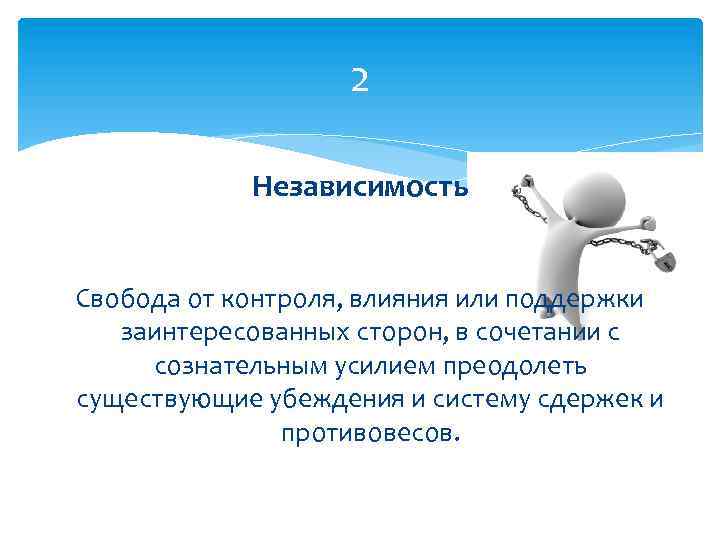 2

Независимость

Свобода от контроля, влияния или поддержки заинтересованных сторон, в сочетании с сознательным усилием преодолеть существующие убеждения и систему сдержек и противовесов.